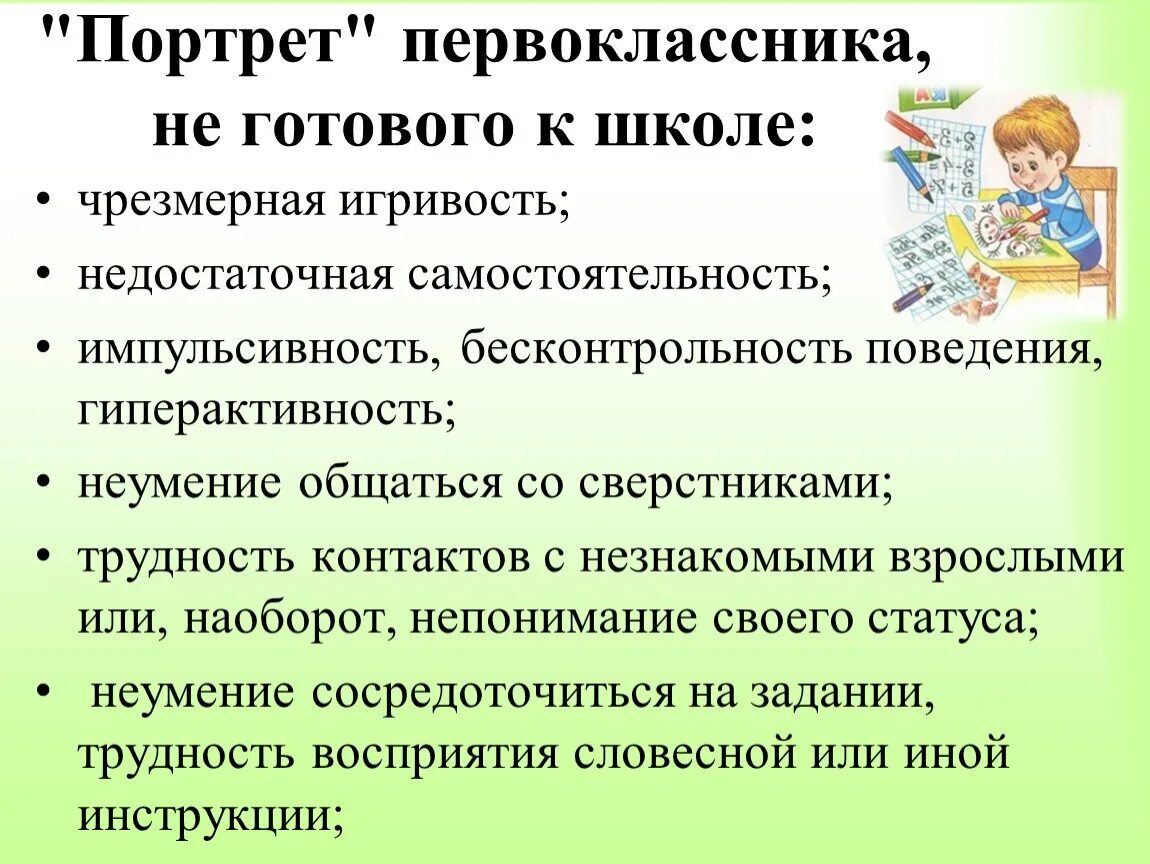 "Портрет" первоклассника, не готового к школе:

• чрезмерная игривость;
• недостаточная самостоятельность;
• импульсивность, бесконтрольность поведения, гиперактивность;
• неумение общаться со сверстниками;
• трудность контактов с незнакомыми взрослыми или, наоборот, непонимание своего статуса;
• неумение сосредоточиться на задании, трудность восприятия словесной или иной инструкции;